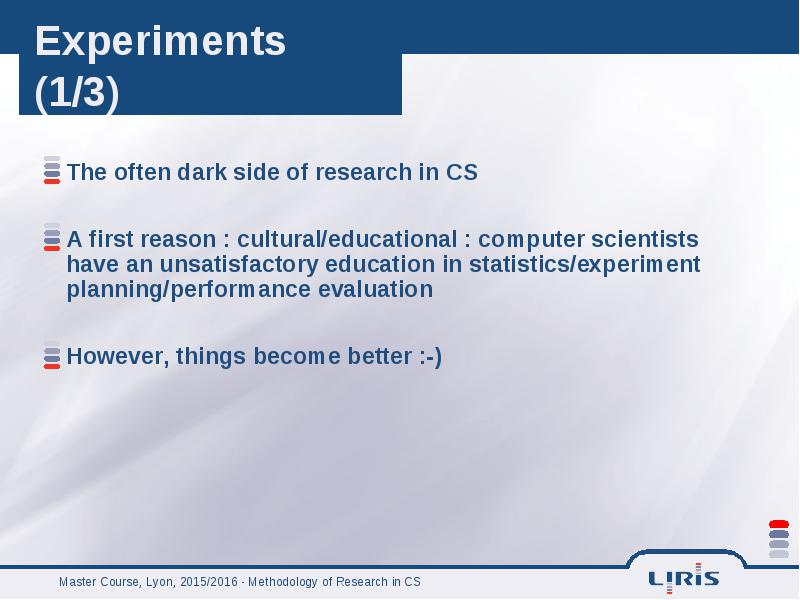 Experiments (1/3)

The often dark side of research in CS

A first reason : cultural/educational : computer scientists have an unsatisfactory education in statistics/experiment planning/performance evaluation

However, things become better :-)

Master Course, Lyon, 2015/2016 - Methodology of Research in CS

LIRIS